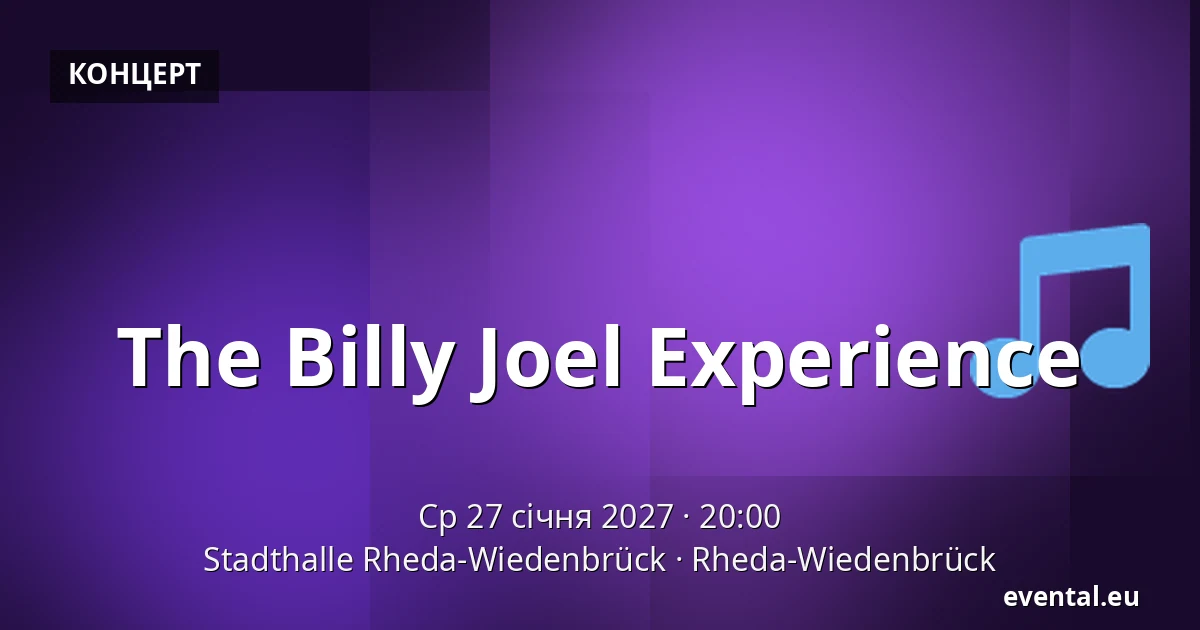 КОНЦЕРТ

The Billy Joel Experience

Ср 27 січня 2027 · 20:00
Stadthalle Rheda-Wiedenbrück · Rheda-Wiedenbrück

evental.eu